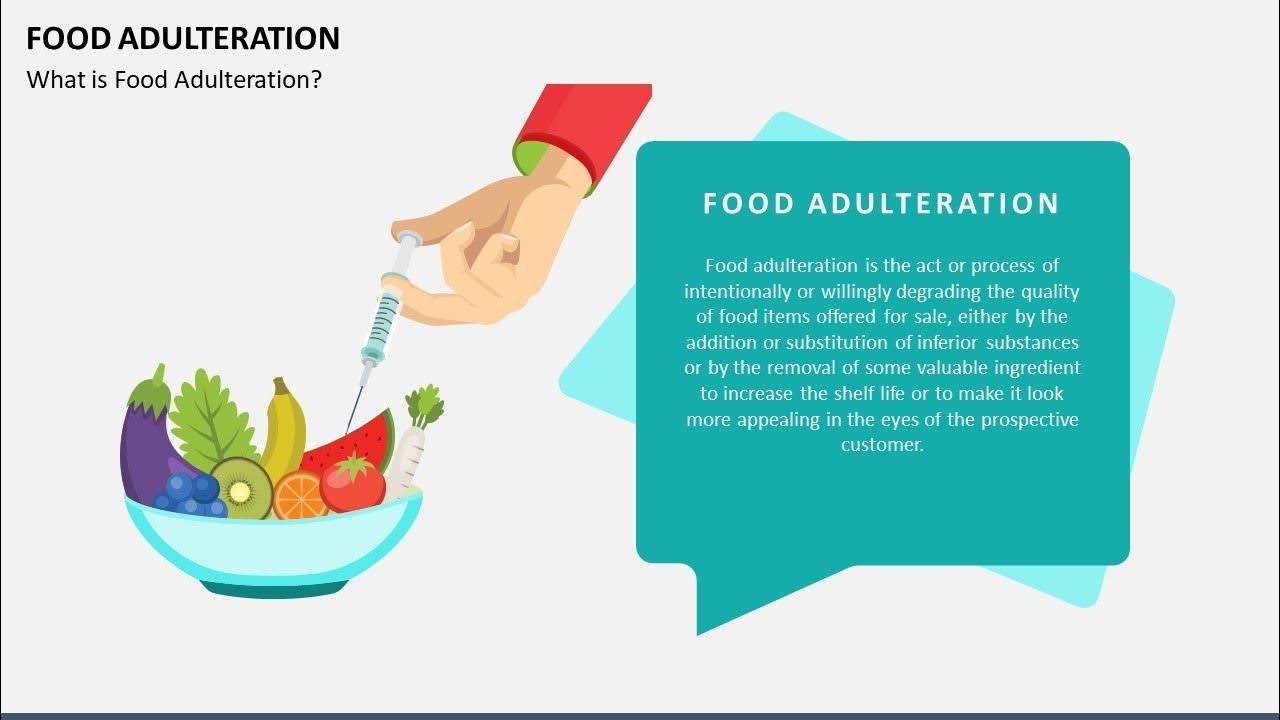 FOOD ADULTERATION

What is Food Adulteration?

FOOD ADULTERATION

Food adulteration is the act or process of intentionally or willingly degrading the quality of food items offered for sale, either by the addition or substitution of inferior substances or by the removal of some valuable ingredient to increase the shelf life or to make it look more appealing in the eyes of the prospective customer.